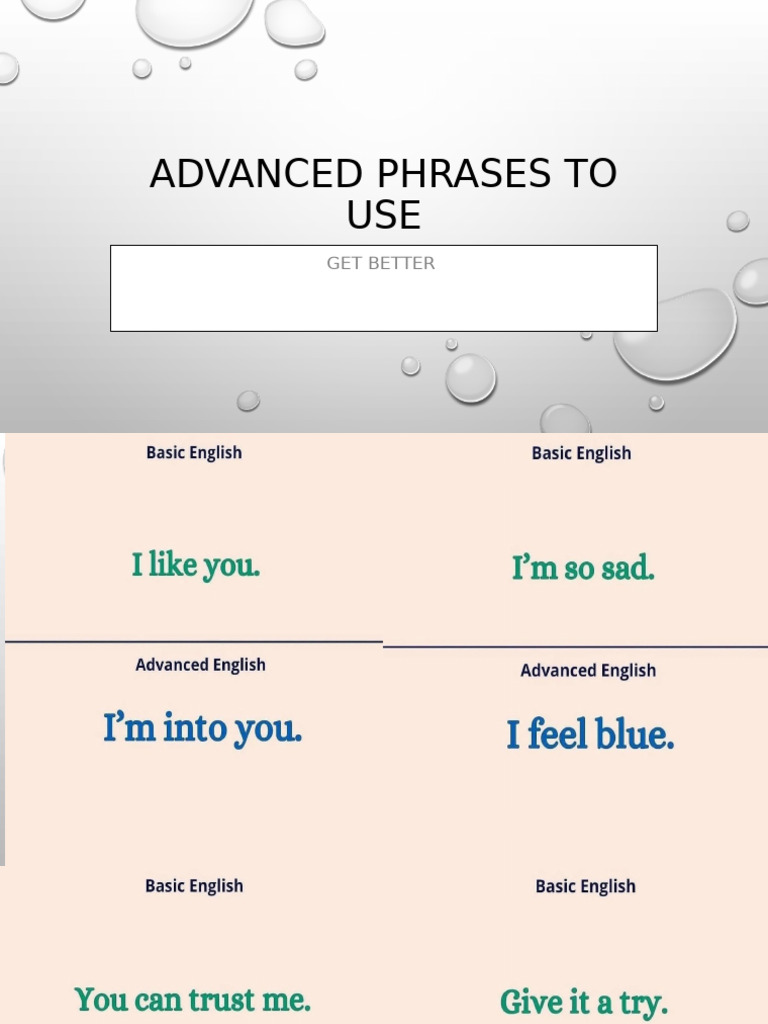 ADVANCED PHRASES TO USE

GET BETTER

Basic English

I like you.

Advanced English

I'm into you.

Basic English

I'm so sad.

Advanced English

I feel blue.

Basic English

You can trust me.

Basic English

Give it a try.